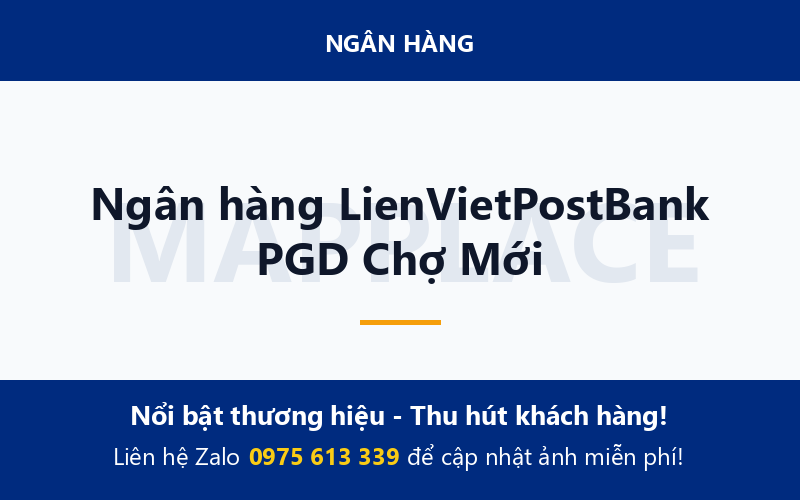 NGÂN HÀNG

Ngân hàng LienVietPostBank PGD Chợ Mới

MAPPLACE

Nổi bật thương hiệu - Thu hút khách hàng!

Liên hệ Zalo 0975 613 339 để cập nhật ảnh miễn phí!